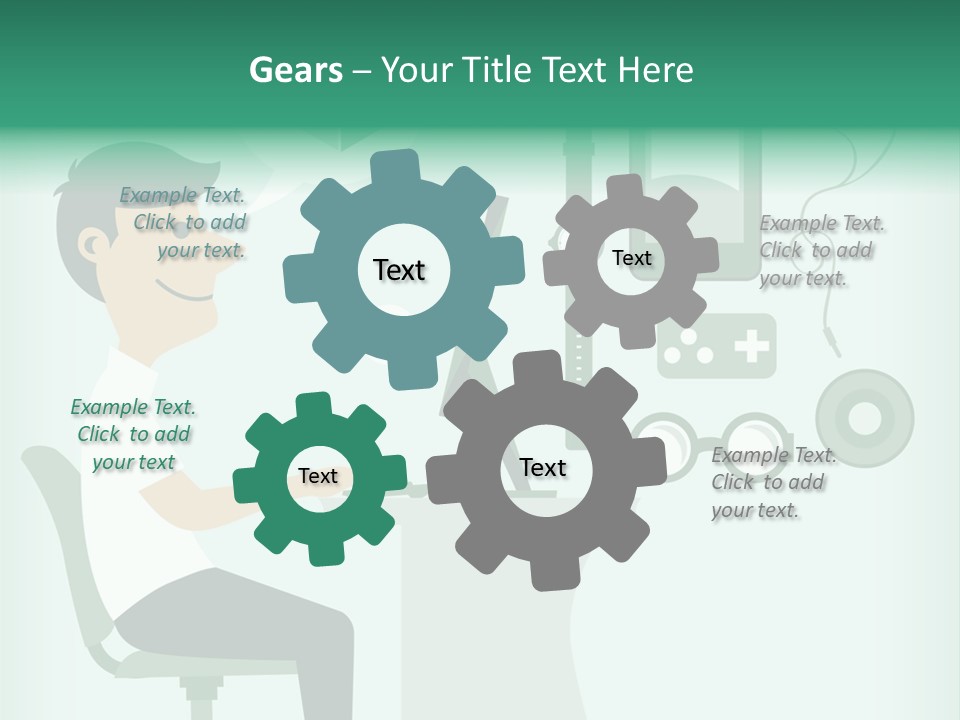 Gears – Your Title Text Here

Example Text. Click to add your text.

Text

Text

Example Text. Click to add your text.

Example Text. Click to add your text

Text

Text

Example Text. Click to add your text.